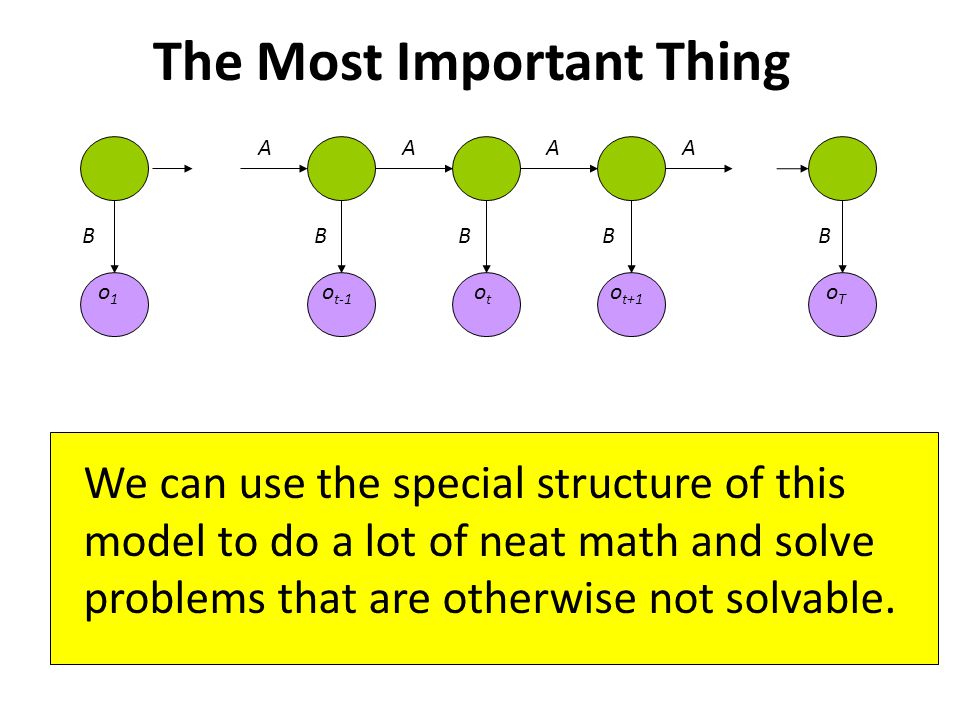 The Most Important Thing

A A A A

B B B B B

$o_1$ $o_{t-1}$ $o_t$ $o_{t+1}$ $o_T$

We can use the special structure of this model to do a lot of neat math and solve problems that are otherwise not solvable.